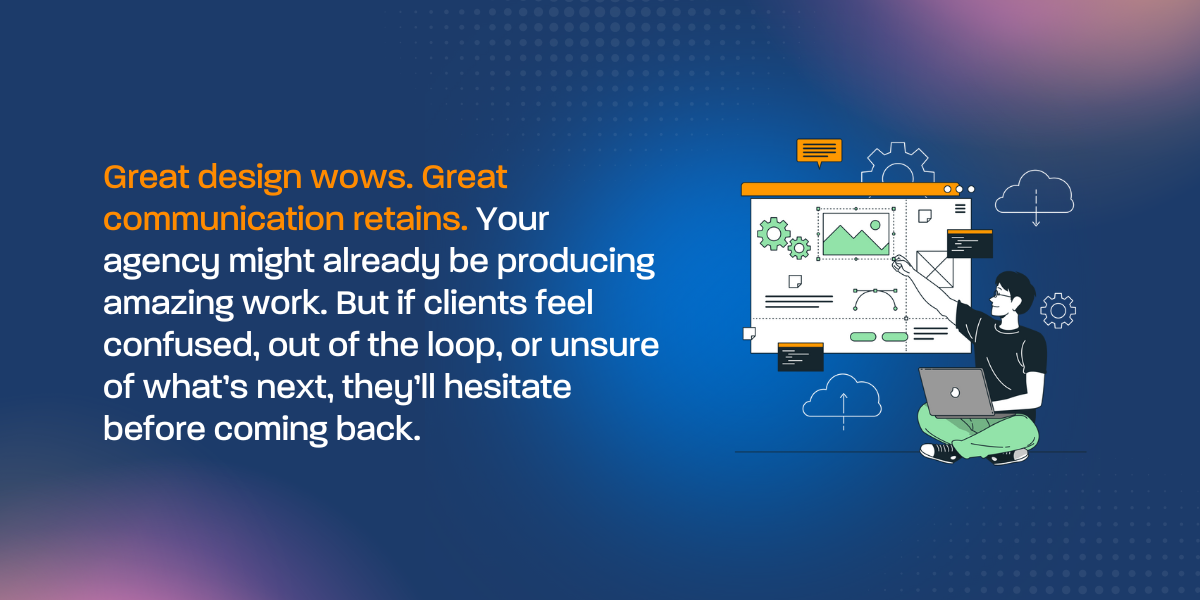 Great design wows. Great communication retains. Your agency might already be producing amazing work. But if clients feel confused, out of the loop, or unsure of what's next, they'll hesitate before coming back.